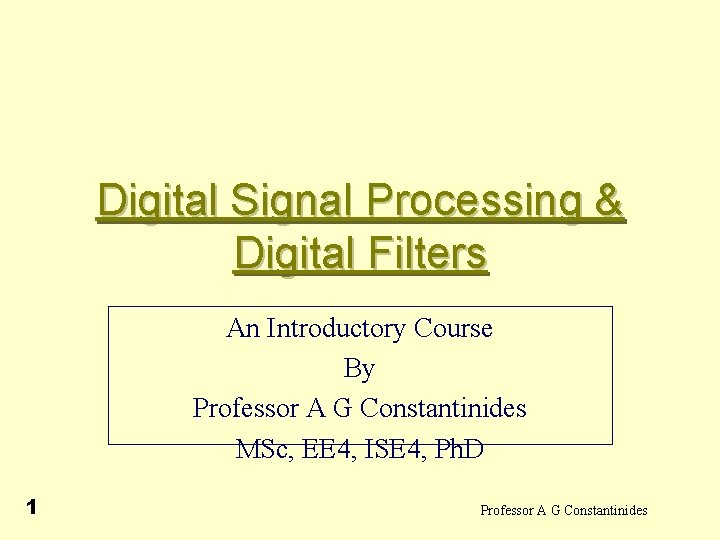 Digital Signal Processing & Digital Filters

An Introductory Course
By
Professor A G Constantinides
MSc, EE4, ISE4, PhD

1

Professor A G Constantinides